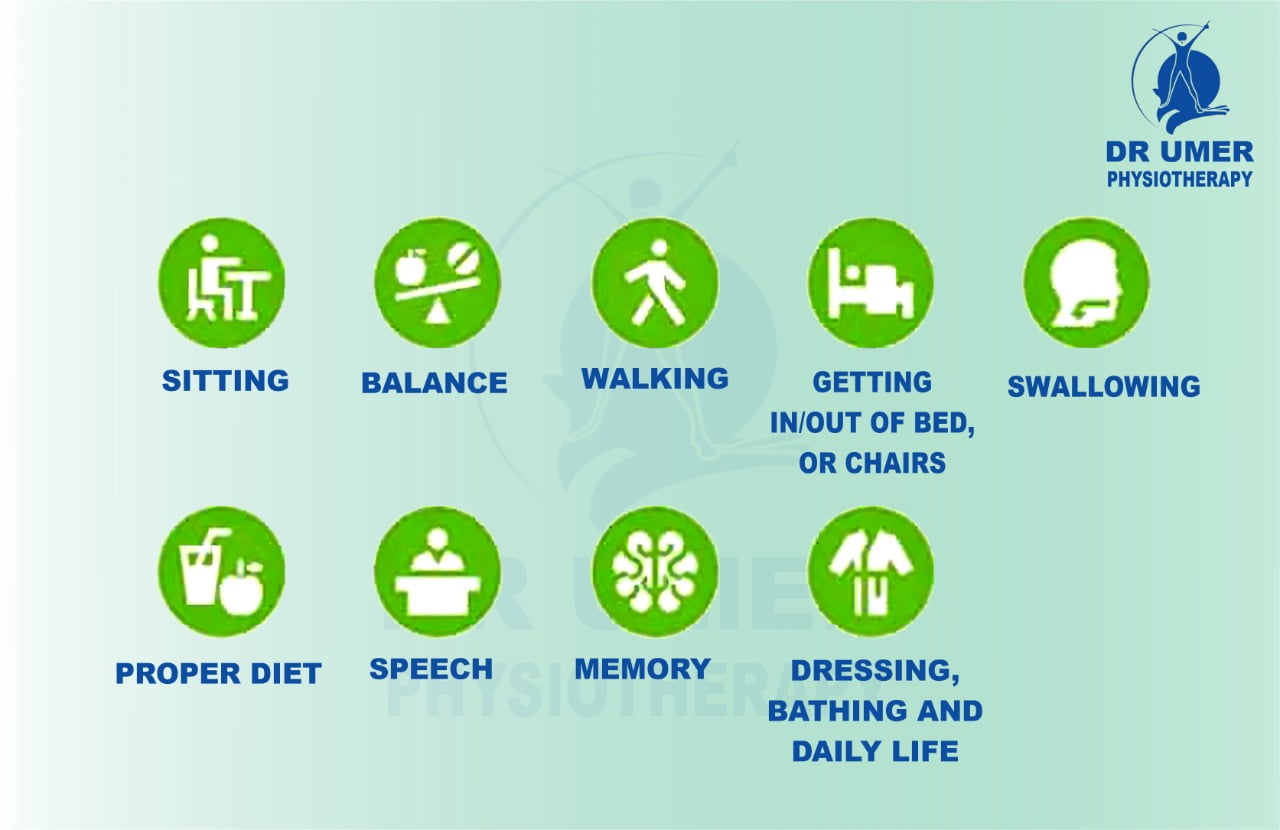 DR UMER
PHYSIOTHERAPY

SITTING

BALANCE

WALKING

GETTING IN/OUT OF BED, OR CHAIRS

SWALLOWING

PROPER DIET

SPEECH

MEMORY

DRESSING, BATHING AND DAILY LIFE

DR UMER
PHYSIOTHERAPY